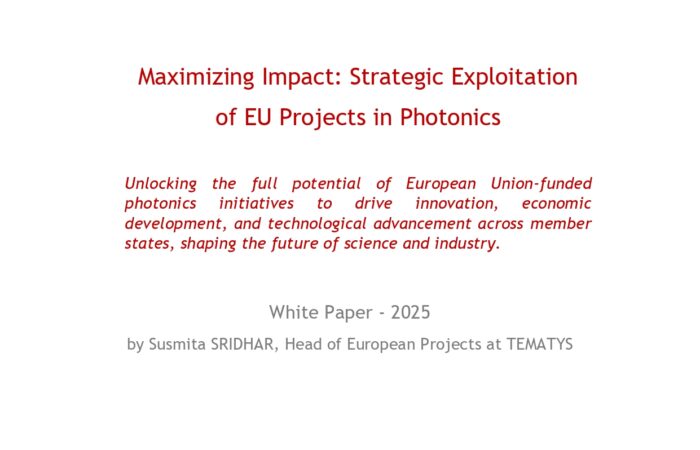 Maximizing Impact: Strategic Exploitation of EU Projects in Photonics

Unlocking the full potential of European Union-funded photonics initiatives to drive innovation, economic development, and technological advancement across member states, shaping the future of science and industry.

White Paper - 2025

by Susmita SRIDHAR, Head of European Projects at TEMATYS